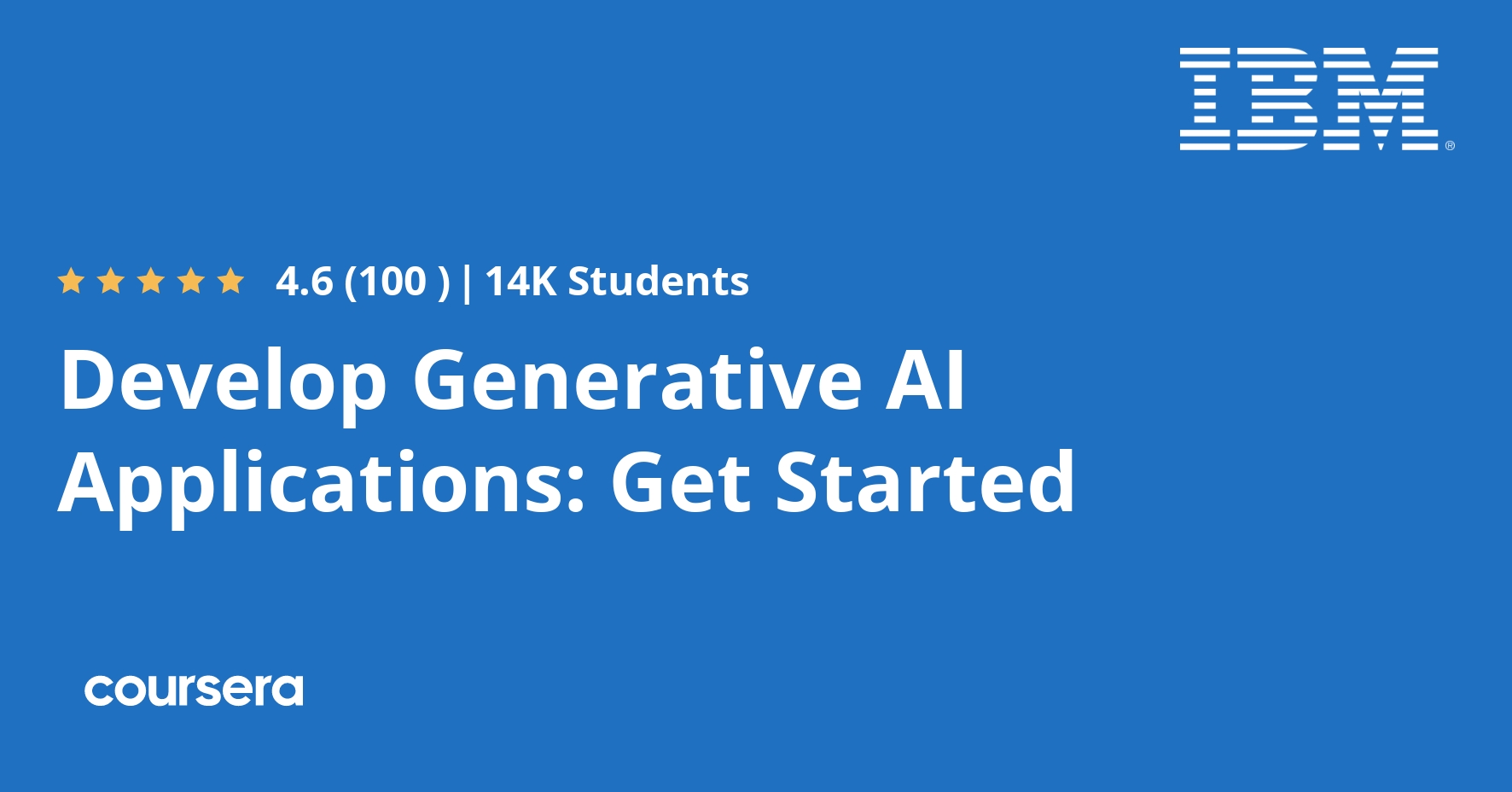 IBM®

4.6 (100 ) | 14K Students

Develop Generative AI Applications: Get Started

coursera